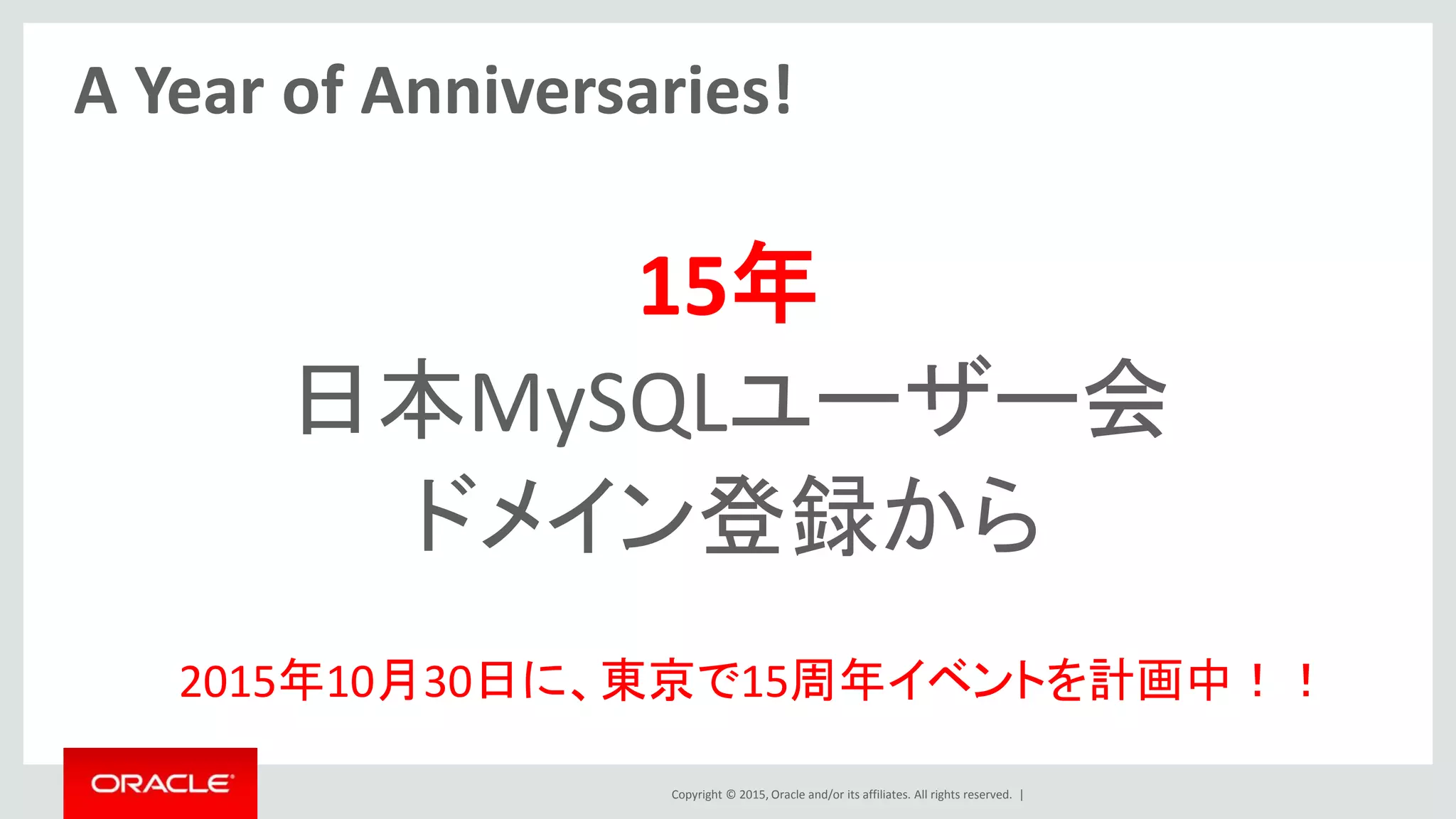 A Year of Anniversaries!

15年
日本MySQLユーザー会
ドメイン登録から

2015年10月30日に、東京で15周年イベントを計画中！！

ORACLE

Copyright © 2015, Oracle and/or its affiliates. All rights reserved. |